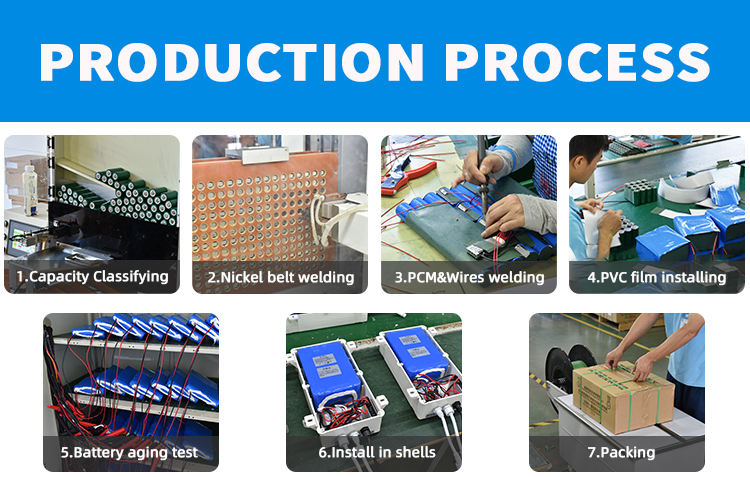 PRODUCTION PROCESS

1.Capacity Classifying

2.Nickel belt welding

3.PCM&Wires welding

4.PVC film installing

5.Battery aging test

6.Install in shells

7.Packing